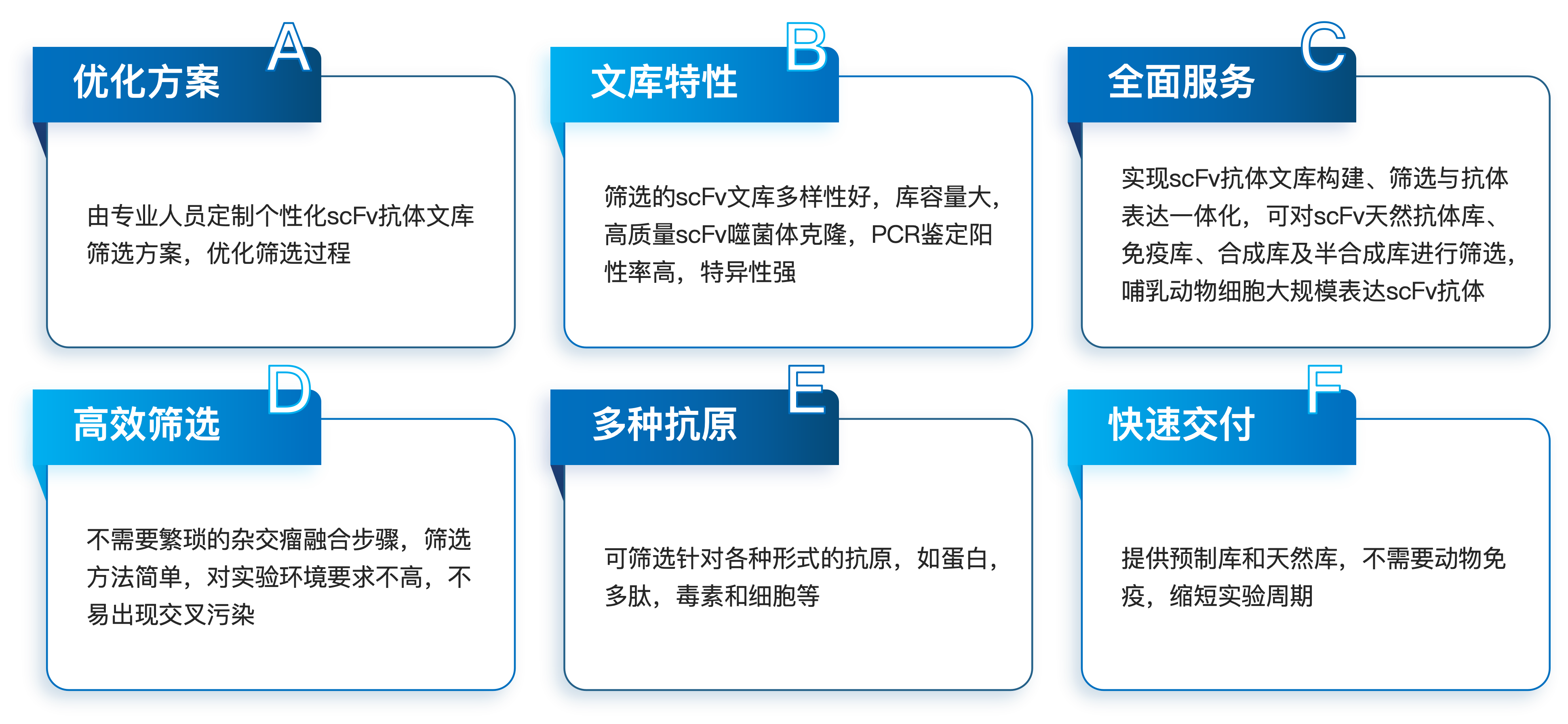 优化方案 A

由专业人员定制个性化scFv抗体文库筛选方案，优化筛选过程

文库特性 B

筛选的scFv文库多样性好，库容量大，高质量scFv噬菌体克隆，PCR鉴定阳性率高，特异性强

全面服务 C

实现scFv抗体文库构建、筛选与抗体表达一体化，可对scFv天然抗体库、免疫库、合成库及半合成库进行筛选，哺乳动物细胞大规模表达scFv抗体

高效筛选 D

不需要繁琐的杂交瘤融合步骤，筛选方法简单，对实验环境要求不高，不易出现交叉污染

多种抗原 E

可筛选针对各种形式的抗原，如蛋白，多肽，毒素和细胞等

快速交付 F

提供预制库和天然库，不需要动物免疫，缩短实验周期